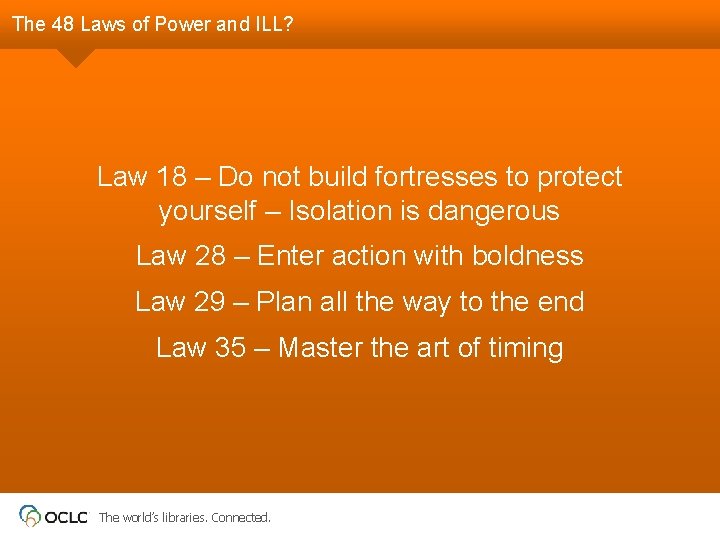 The 48 Laws of Power and ILL?

Law 18 – Do not build fortresses to protect yourself – Isolation is dangerous

Law 28 – Enter action with boldness

Law 29 – Plan all the way to the end

Law 35 – Master the art of timing

OCLC The world's libraries. Connected.